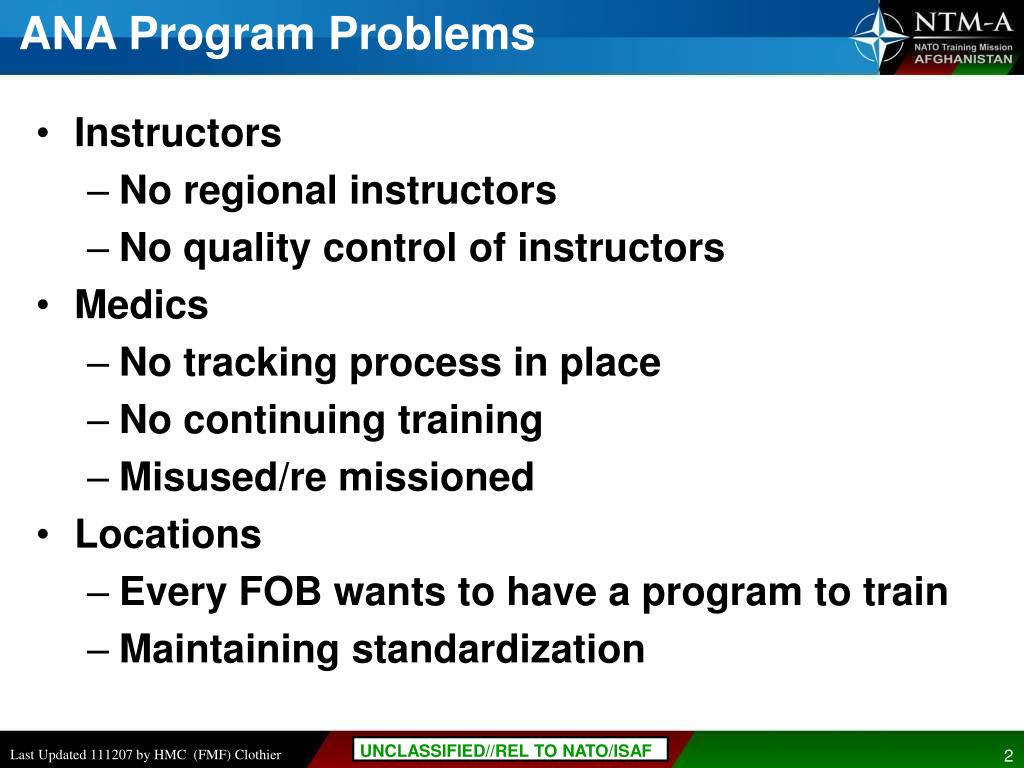 ANA Program Problems

NTM-A
NATO Training Mission
AFGHANISTAN

• Instructors
– No regional instructors
– No quality control of instructors
• Medics
– No tracking process in place
– No continuing training
– Misused/re missioned
• Locations
– Every FOB wants to have a program to train
– Maintaining standardization

Last Updated 111207 by HMC (FMF) Clothier

UNCLASSIFIED//REL TO NATO/ISAF

2